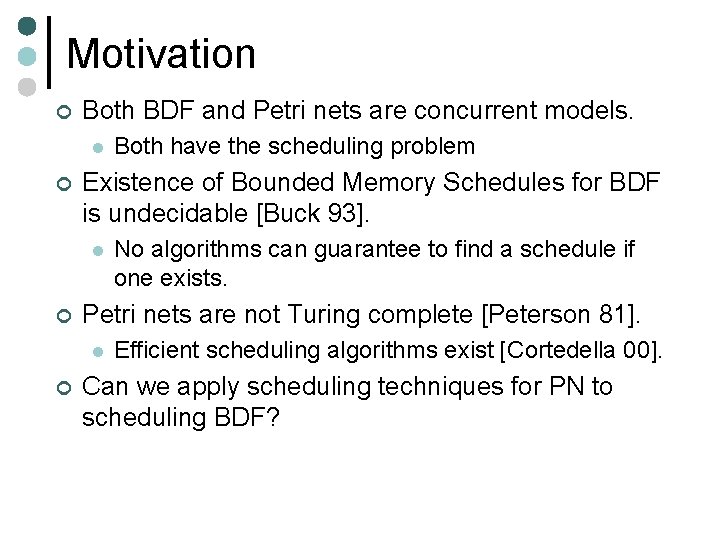 Motivation

Both BDF and Petri nets are concurrent models.

Both have the scheduling problem

Existence of Bounded Memory Schedules for BDF is undecidable [Buck 93].

No algorithms can guarantee to find a schedule if one exists.

Petri nets are not Turing complete [Peterson 81].

Efficient scheduling algorithms exist [Cortedella 00].

Can we apply scheduling techniques for PN to scheduling BDF?